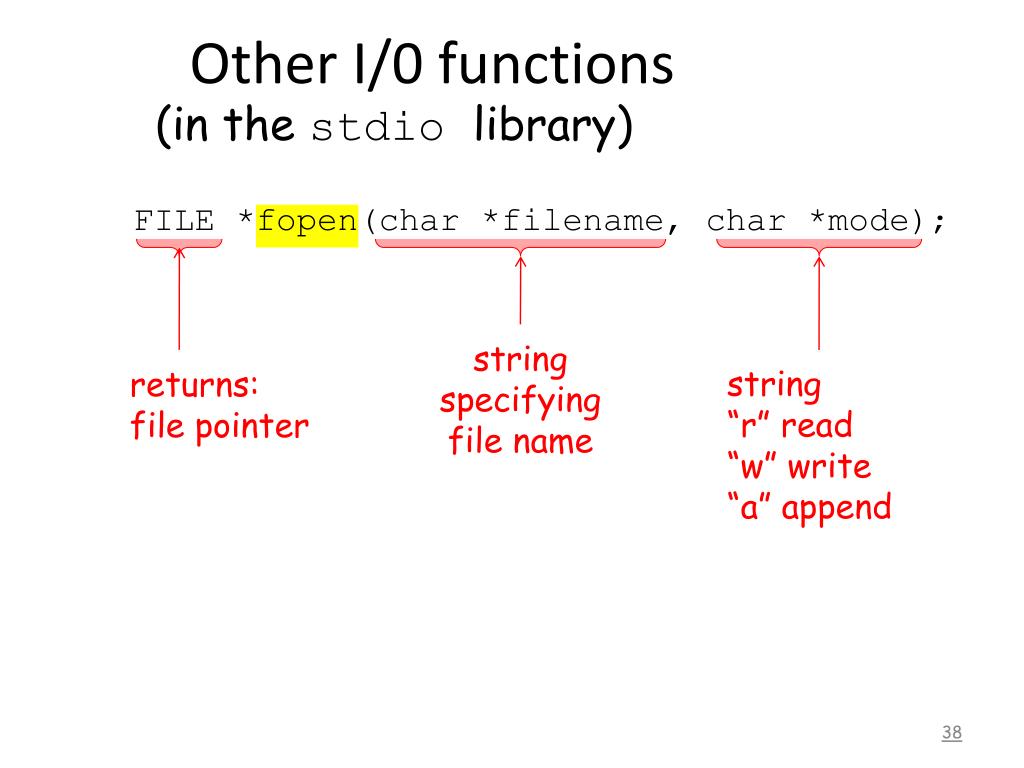 Other I/0 functions
(in the stdio library)

FILE *fopen(char *filename, char *mode);

returns:
file pointer

string
specifying
file name

string
“r” read
“w” write
“a” append

38